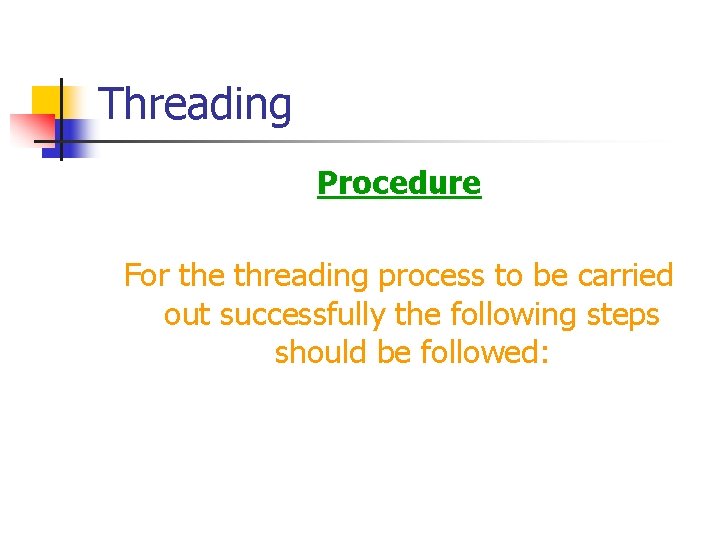 Threading

Procedure

For the threading process to be carried out successfully the following steps should be followed: